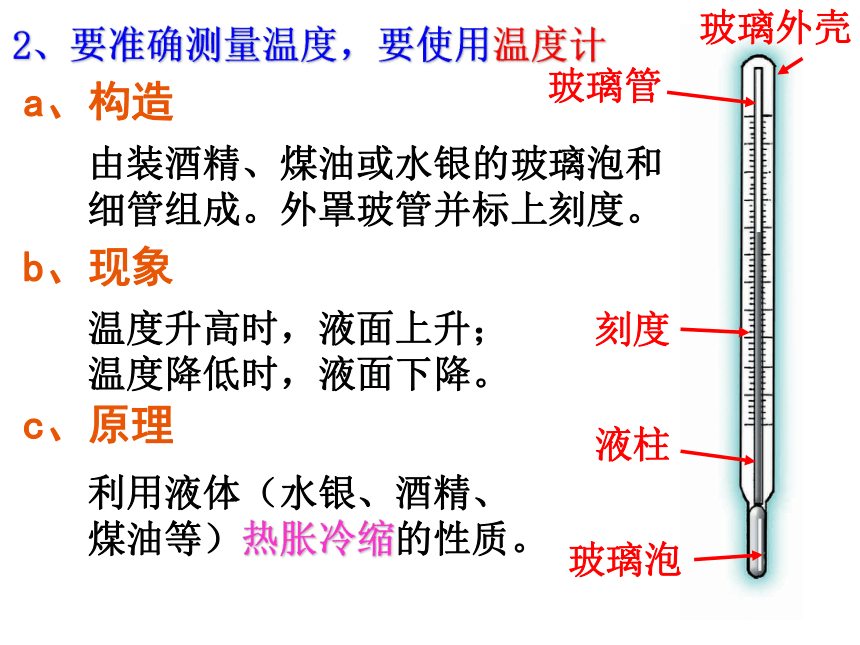 2、要准确测量温度，要使用温度计

a、构造

由装酒精、煤油或水银的玻璃泡和细管组成。外罩玻管并标上刻度。

b、现象

温度升高时，液面上升；
温度降低时，液面下降。

c、原理

利用液体（水银、酒精、煤油等）热胀冷缩的性质。

玻璃外壳
玻璃管
刻度
液柱
玻璃泡